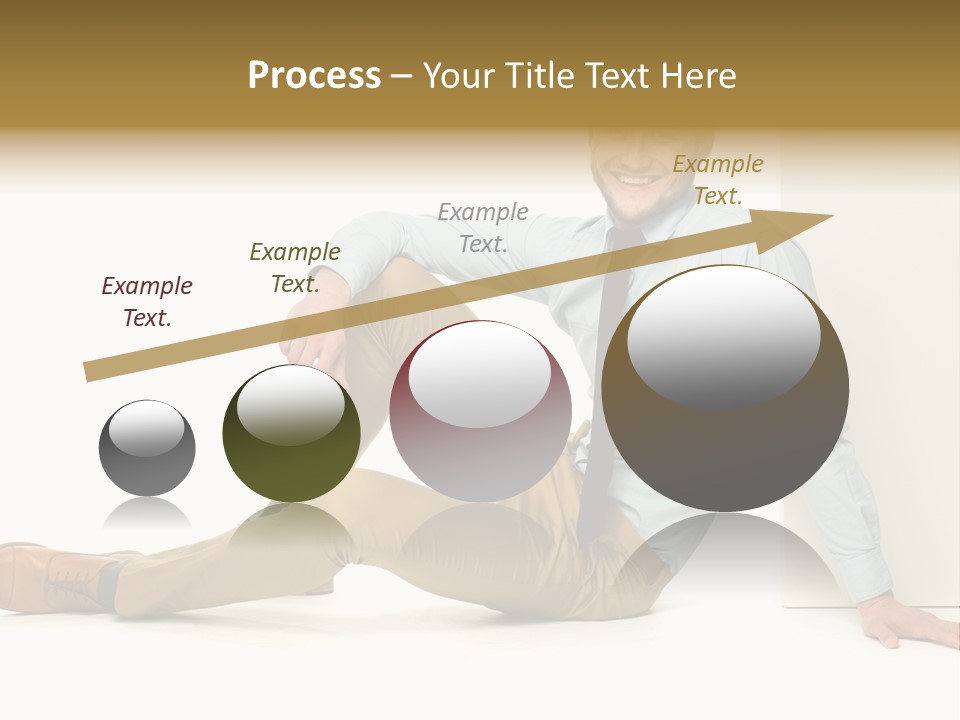 Process – Your Title Text Here

Example Text.

Example Text.

Example Text.

Example Text.